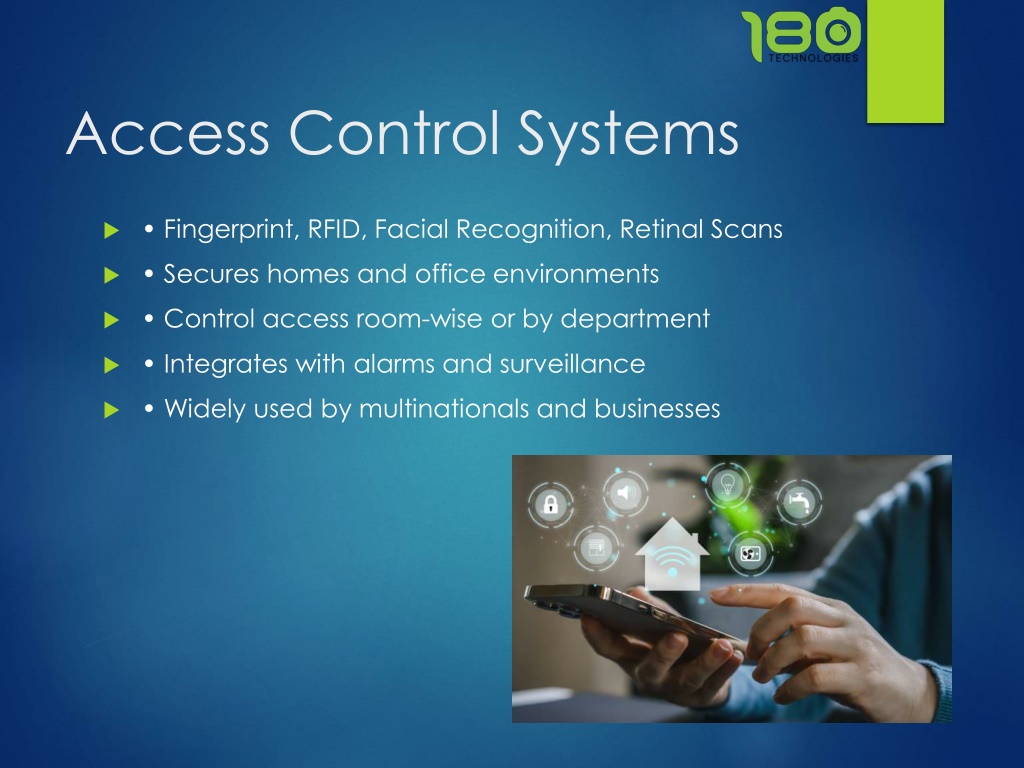 180 TECHNOLOGIES

Access Control Systems

• Fingerprint, RFID, Facial Recognition, Retinal Scans
• Secures homes and office environments
• Control access room-wise or by department
• Integrates with alarms and surveillance
• Widely used by multinationals and businesses